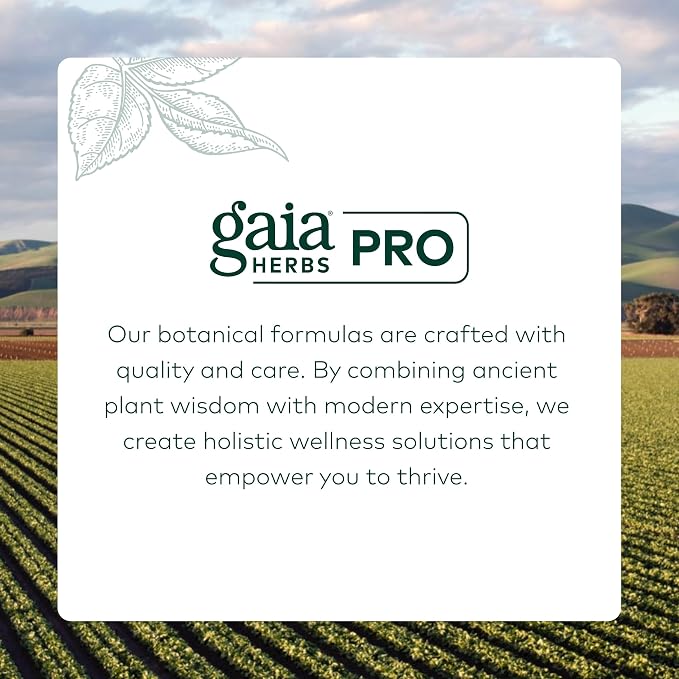 gaia® HERBS PRO

Our botanical formulas are crafted with quality and care. By combining ancient plant wisdom with modern expertise, we create holistic wellness solutions that empower you to thrive.